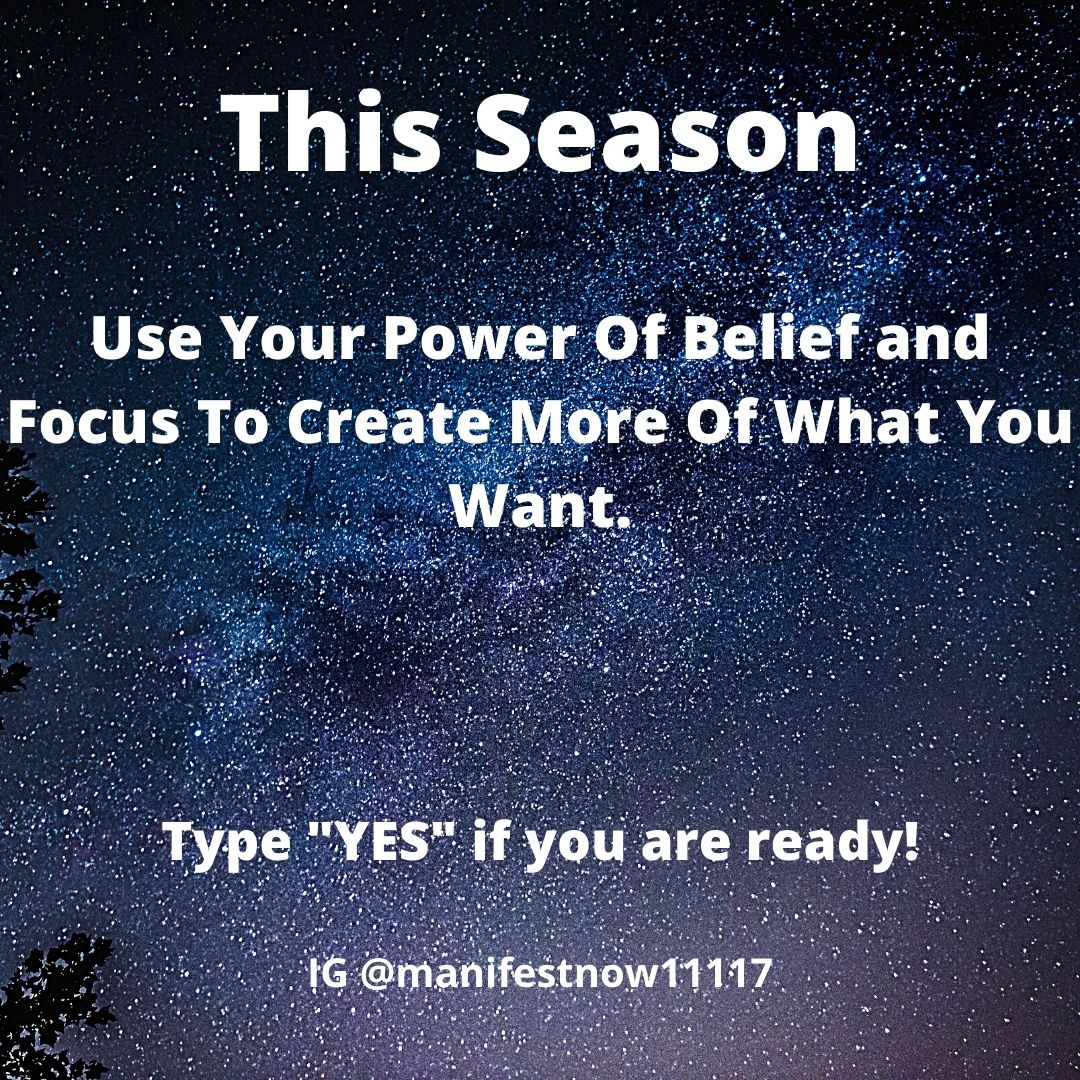 This Season

Use Your Power Of Belief and Focus To Create More Of What You Want.

Type "YES" if you are ready!

IG @manifestnow11117